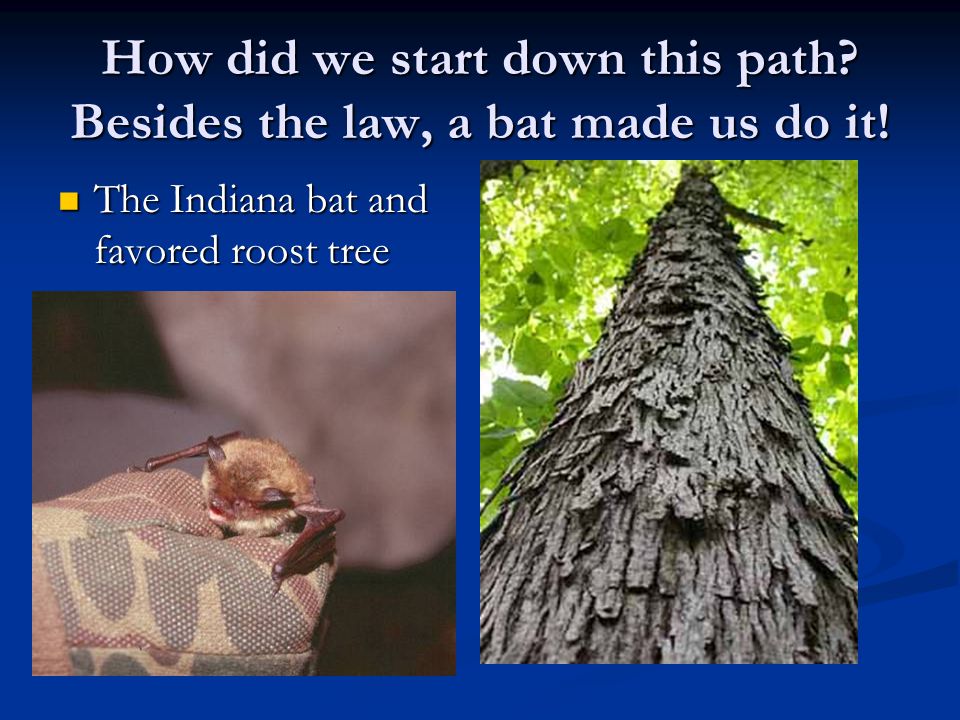 How did we start down this path? Besides the law, a bat made us do it!

The Indiana bat and favored roost tree